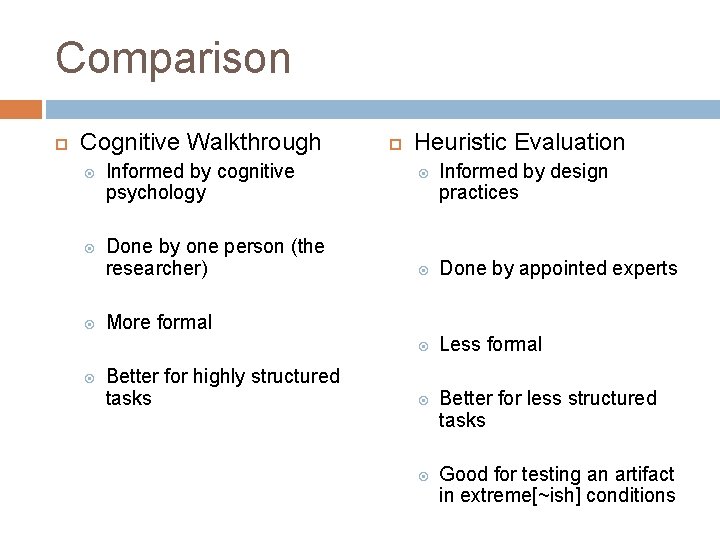 Comparison

Cognitive Walkthrough

Informed by cognitive psychology

Done by one person (the researcher)

More formal

Better for highly structured tasks

Heuristic Evaluation

Informed by design practices

Done by appointed experts

Less formal

Better for less structured tasks

Good for testing an artifact in extreme[~ish] conditions